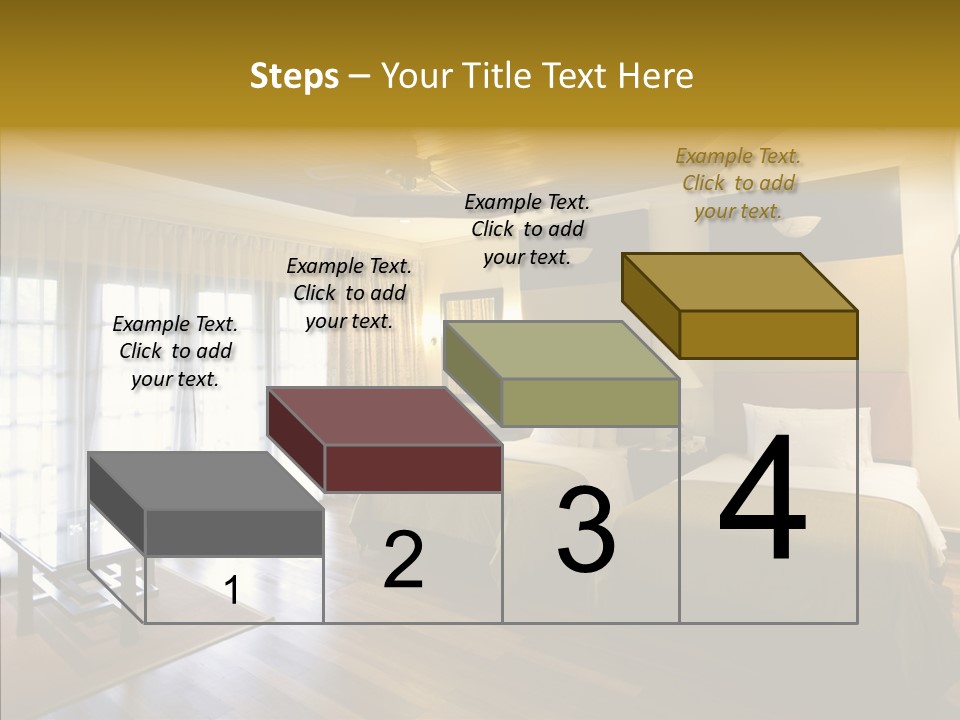 Steps – Your Title Text Here

Example Text. Click to add your text.

Example Text. Click to add your text.

Example Text. Click to add your text.

Example Text. Click to add your text.

1

2

3

4